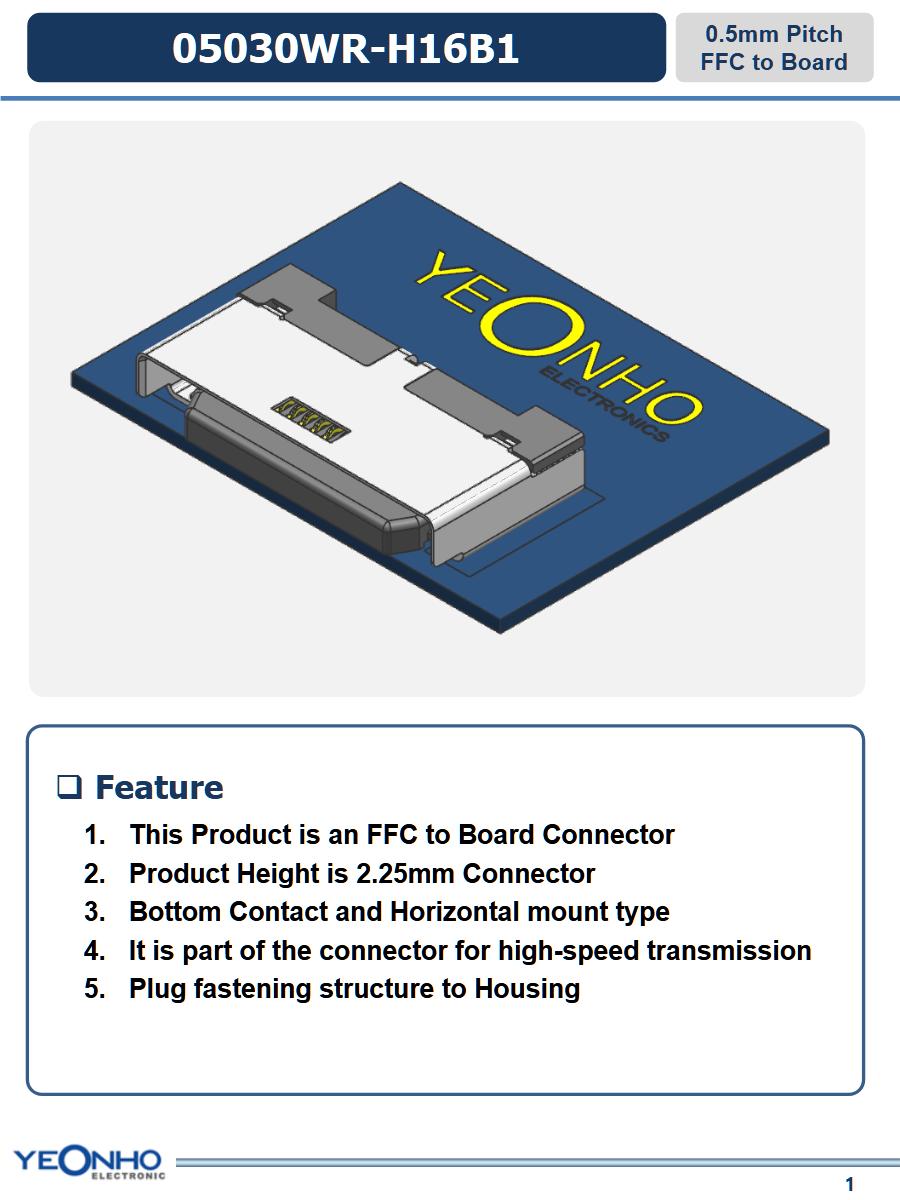 05030WR-H16B1

0.5mm Pitch
FFC to Board

YEONHO
ELECTRONICS

❑ Feature

1. This Product is an FFC to Board Connector
2. Product Height is 2.25mm Connector
3. Bottom Contact and Horizontal mount type
4. It is part of the connector for high-speed transmission
5. Plug fastening structure to Housing

YEONHO
ELECTRONIC

1